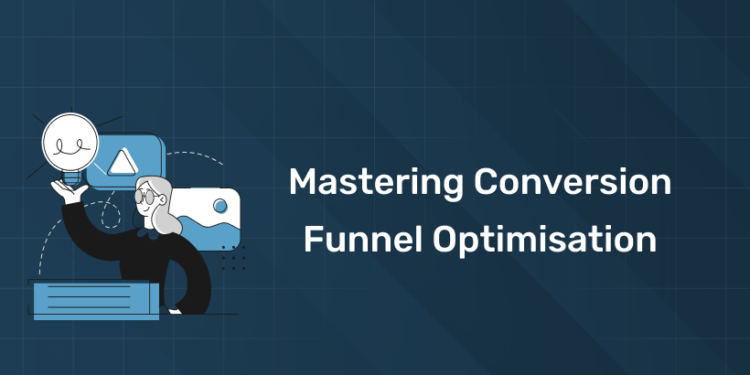 Mastering Conversion
Funnel Optimisation